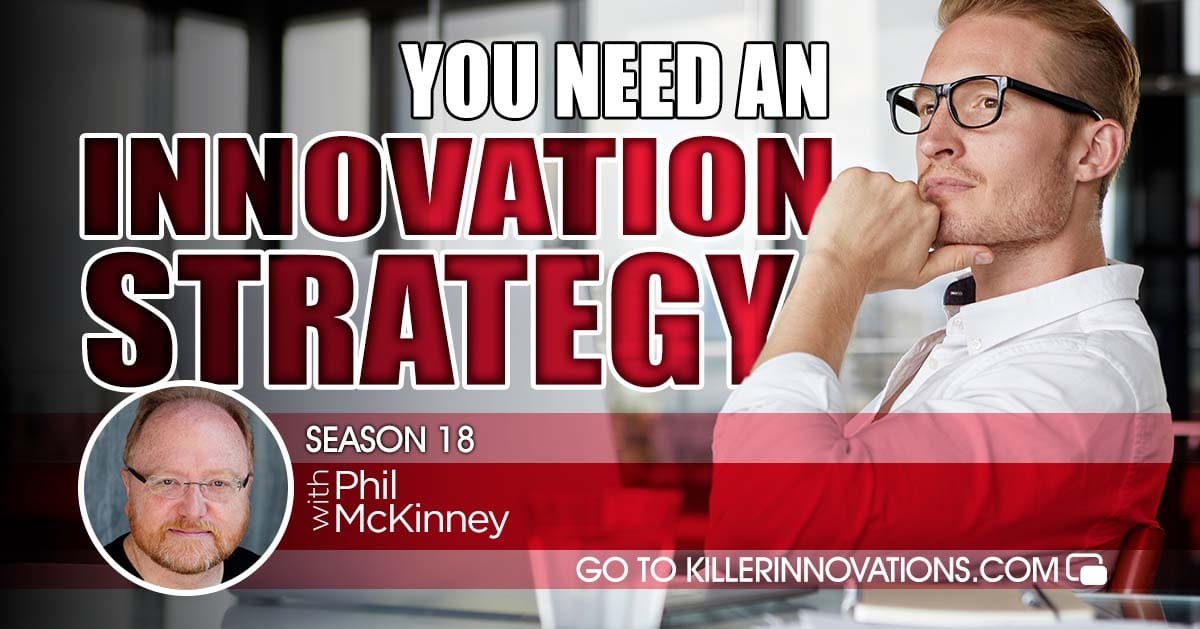 YOU NEED AN
INNOVATION
STRATEGY

SEASON 18

with Phil McKinney

GO TO KILLERINNOVATIONS.COM